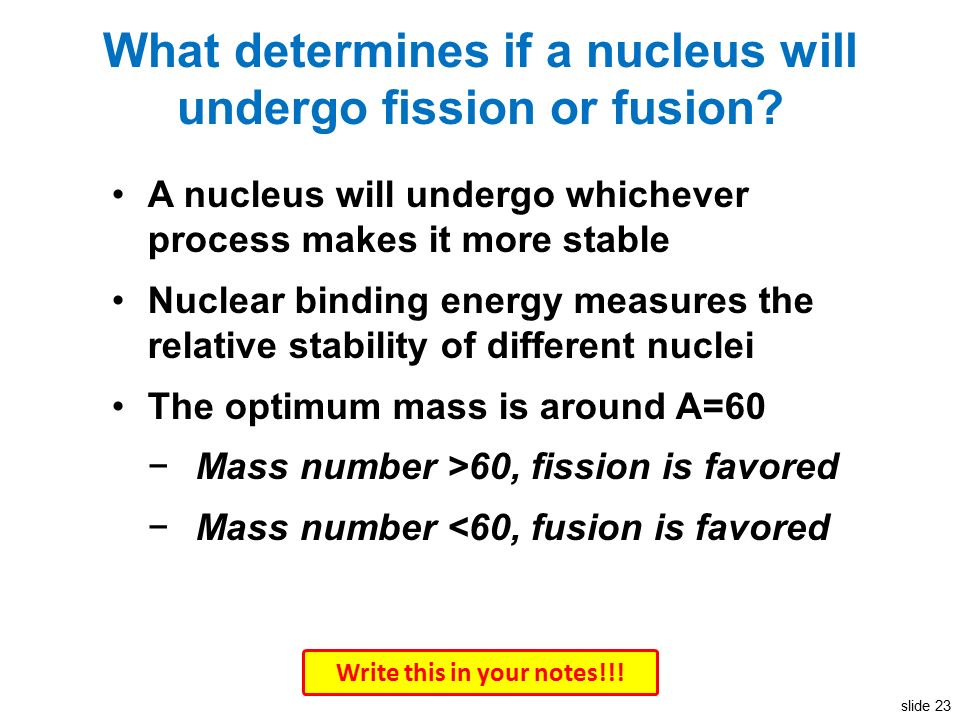 What determines if a nucleus will undergo fission or fusion?

• A nucleus will undergo whichever process makes it more stable

• Nuclear binding energy measures the relative stability of different nuclei

• The optimum mass is around A=60

− Mass number >60, fission is favored

− Mass number <60, fusion is favored

Write this in your notes!!!

slide 23